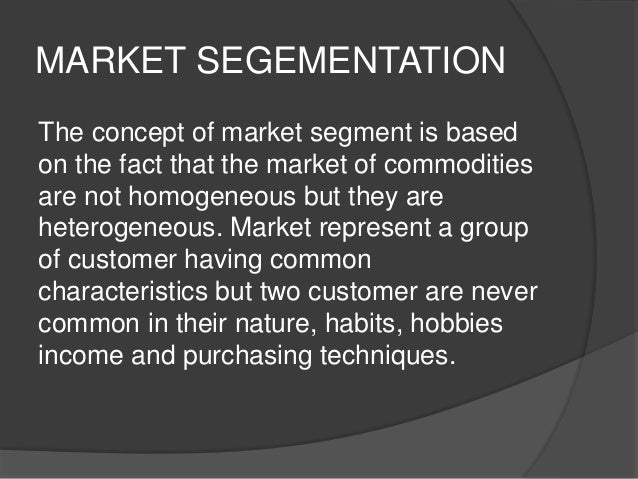 MARKET SEGEMENTATION

The concept of market segment is based on the fact that the market of commodities are not homogeneous but they are heterogeneous. Market represent a group of customer having common characteristics but two customer are never common in their nature, habits, hobbies income and purchasing techniques.